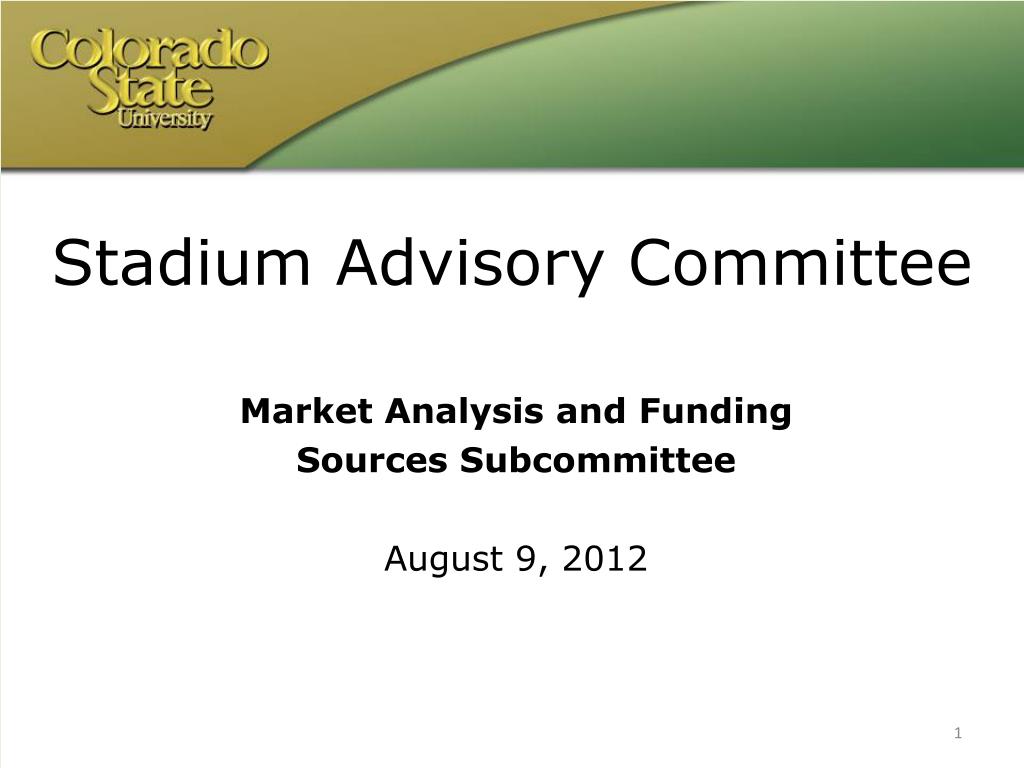 Colorado State University

Stadium Advisory Committee

Market Analysis and Funding Sources Subcommittee

August 9, 2012

1